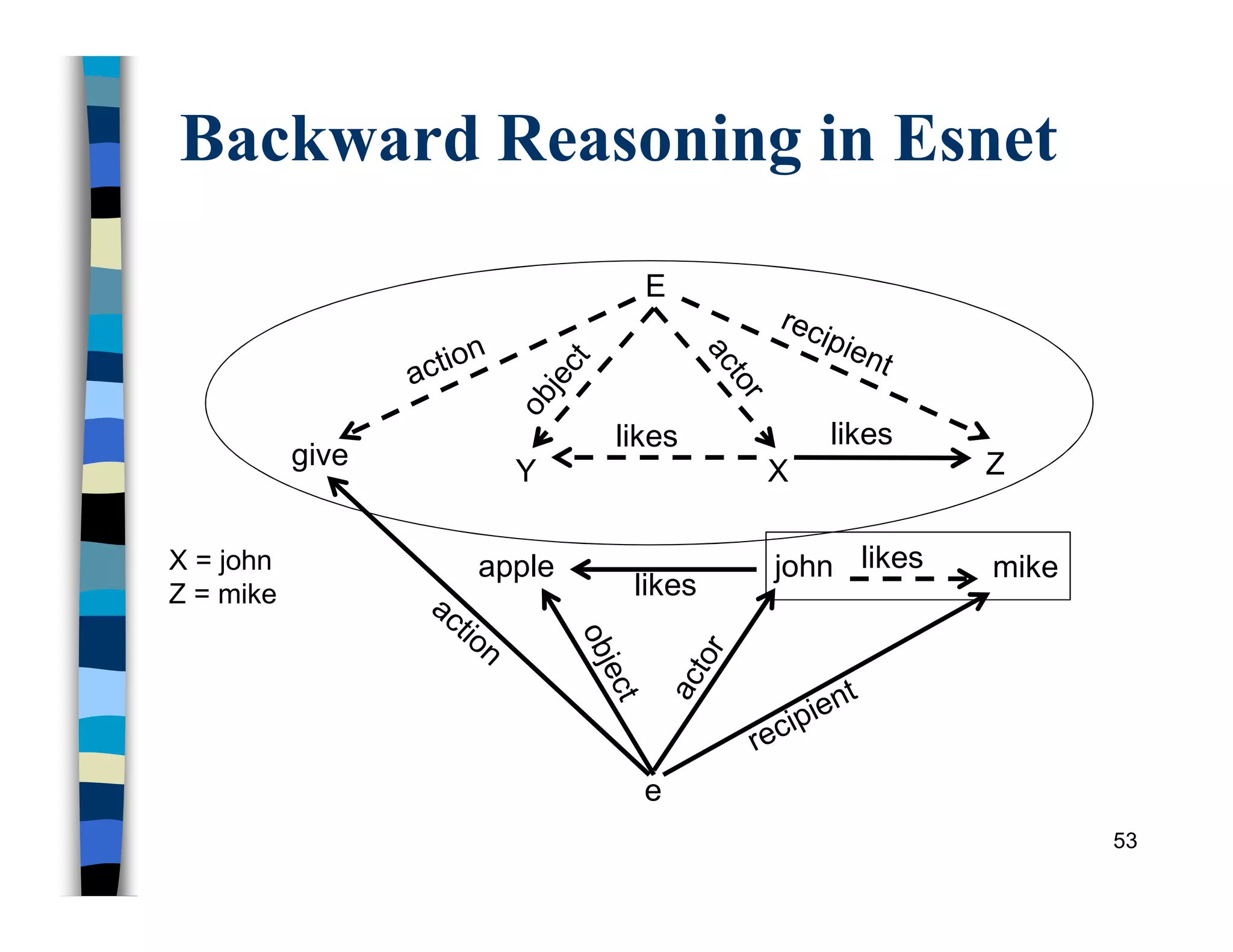 Backward Reasoning in Esnet

E

action

object

actor

recipient

give

Y

likes

X

likes

Z

X = john
Z = mike

apple

likes

john

likes

mike

action

object

actor

recipient

e

53